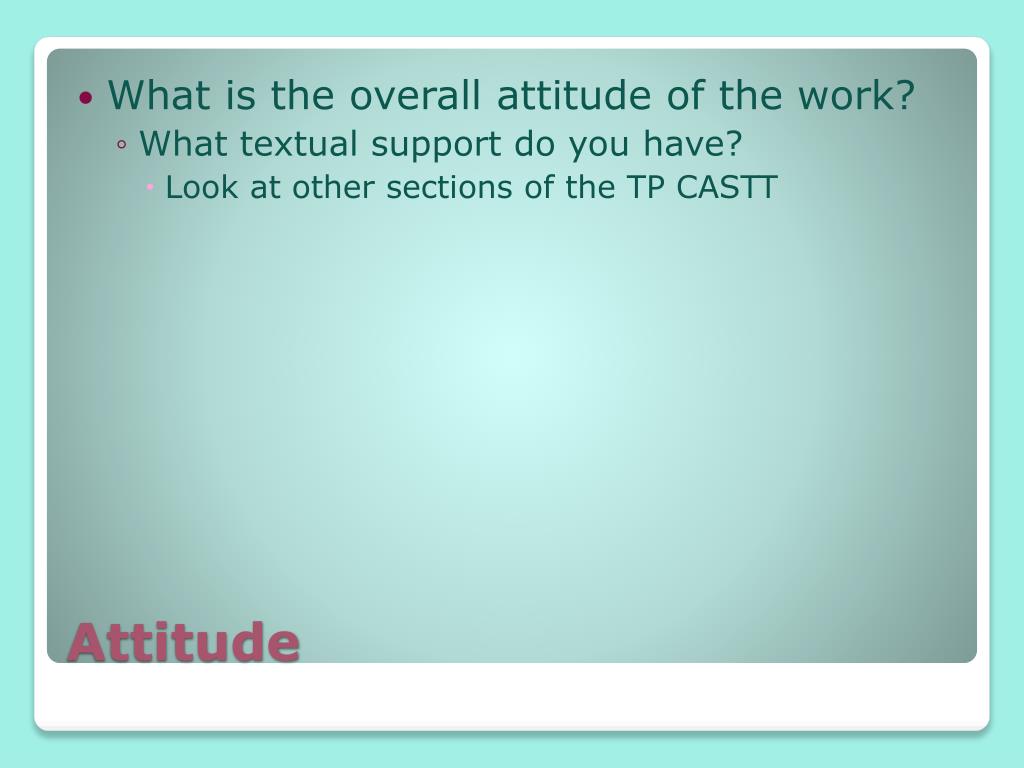 • What is the overall attitude of the work?
◦ What textual support do you have?
• Look at other sections of the TP CASTT

Attitude